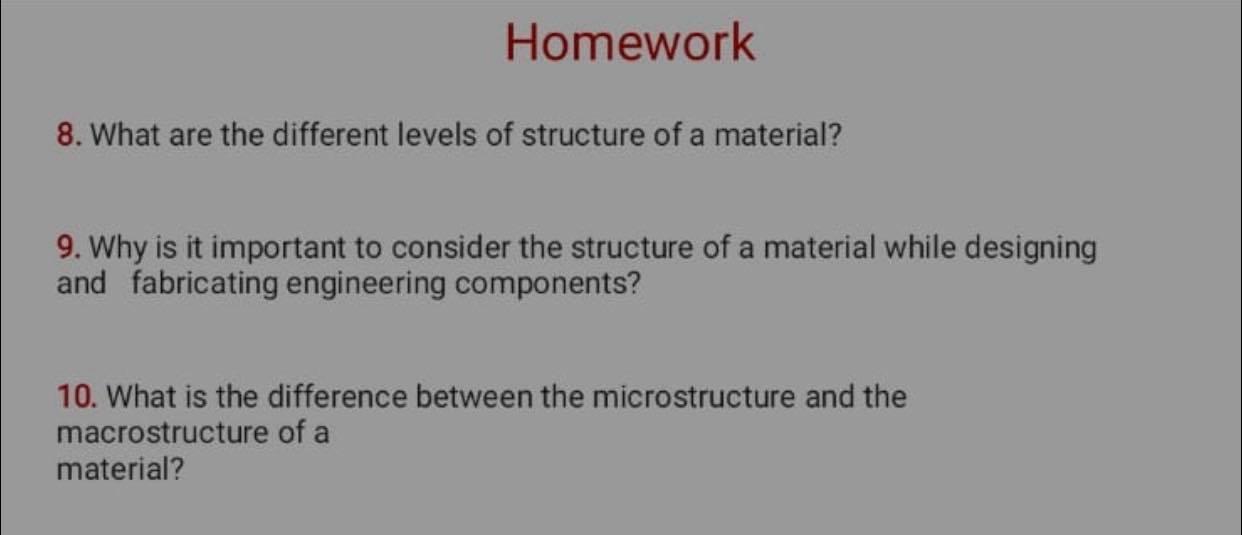 Homework

8. What are the different levels of structure of a material?

9. Why is it important to consider the structure of a material while designing and fabricating engineering components?

10. What is the difference between the microstructure and the macrostructure of a material?